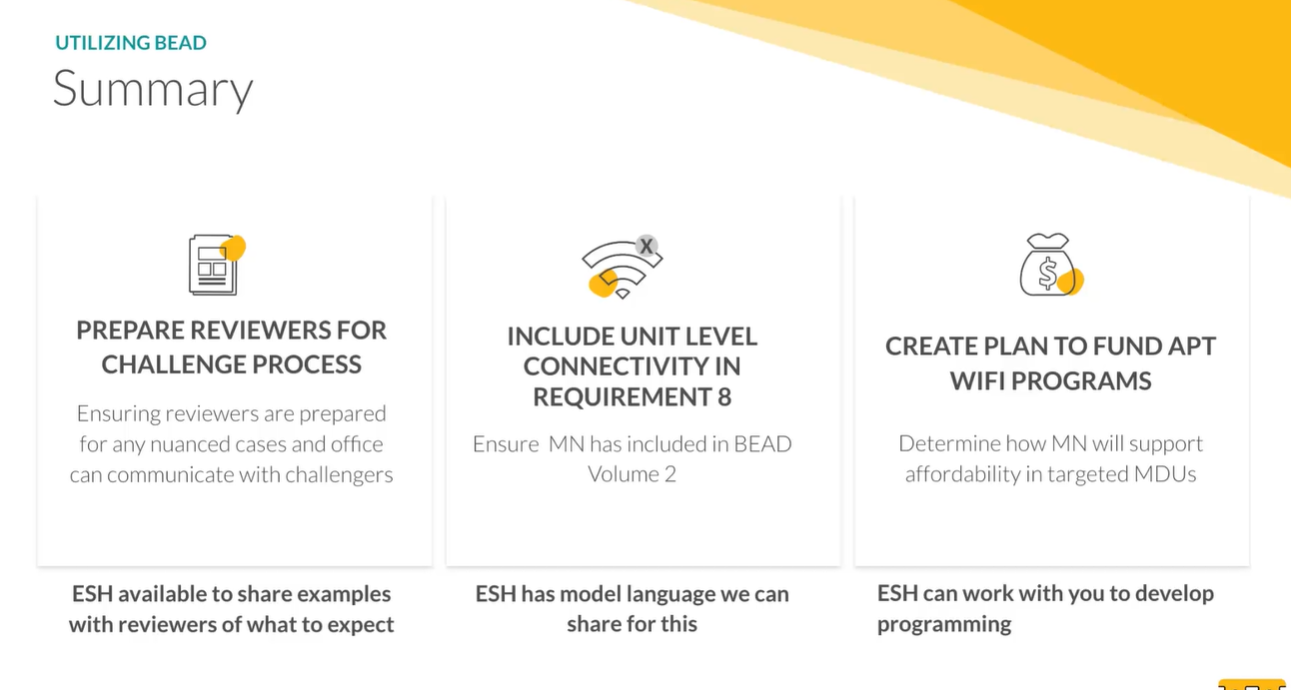 UTILIZING BEAD
Summary

PREPARE REVIEWERS FOR CHALLENGE PROCESS

Ensuring reviewers are prepared for any nuanced cases and office can communicate with challengers

ESH available to share examples with reviewers of what to expect

INCLUDE UNIT LEVEL CONNECTIVITY IN REQUIREMENT 8

Ensure MN has included in BEAD Volume 2

ESH has model language we can share for this

CREATE PLAN TO FUND APT WIFI PROGRAMS

Determine how MN will support affordability in targeted MDUs

ESH can work with you to develop programming